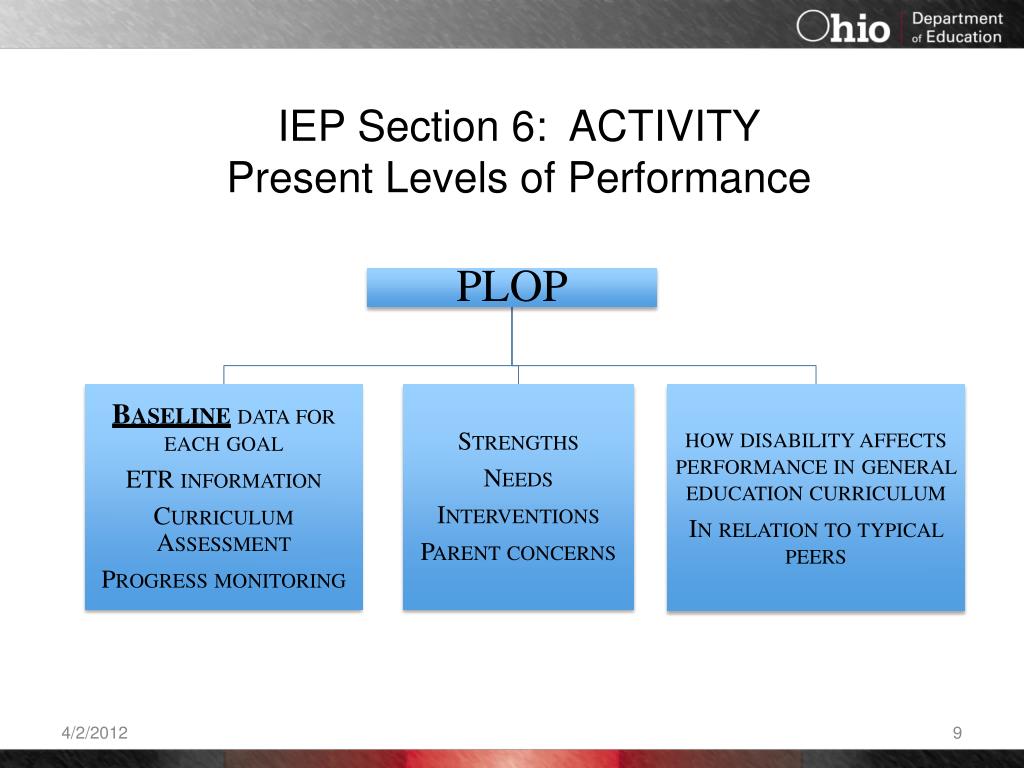 Ohio Department of Education

IEP Section 6: ACTIVITY
Present Levels of Performance

PLOP

BASELINE DATA FOR EACH GOAL
ETR INFORMATION
CURRICULUM ASSESSMENT
PROGRESS MONITORING

STRENGTHS
NEEDS
INTERVENTIONS
PARENT CONCERNS

HOW DISABILITY AFFECTS PERFORMANCE IN GENERAL EDUCATION CURRICULUM
IN RELATION TO TYPICAL PEERS

4/2/2012

9